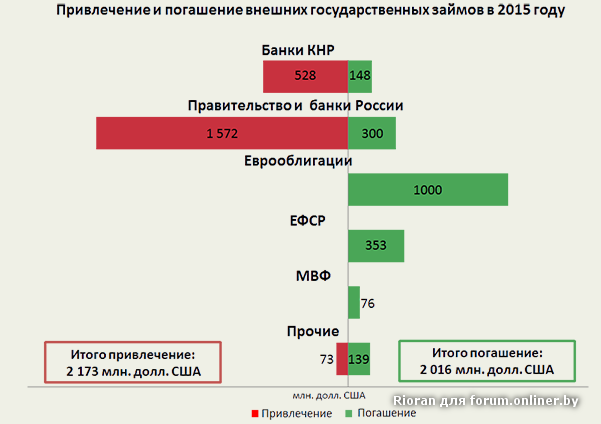 Привлечение и погашение внешних государственных займов в 2015 году

Банки КНР

528

148

Правительство и банки России

1 572

300

Еврооблигации

1000

ЕФСР

353

МВФ

76

Прочие

73

139

Итого привлечение:
2 173 млн. долл. США

Итого погашение:
2 016 млн. долл. США

млн. долл. США

Привлечение

Погашение

Rioran для forum.onliner.by